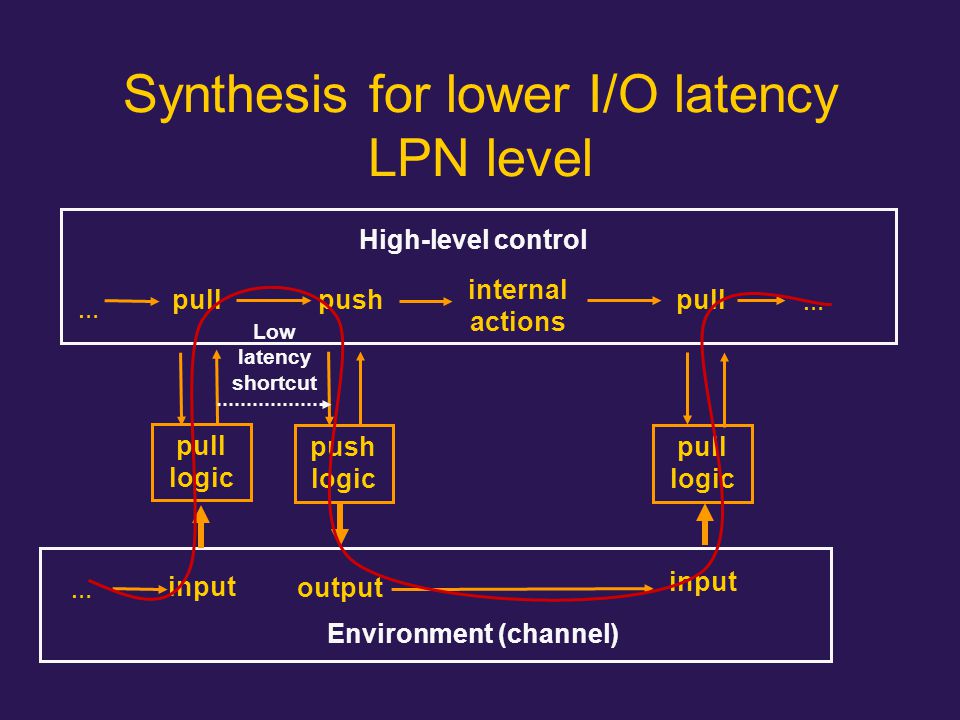 Synthesis for lower I/O latency
LPN level

High-level control

... pull push internal actions pull ...

Low latency shortcut

pull logic

push logic

pull logic

... input output input

Environment (channel)